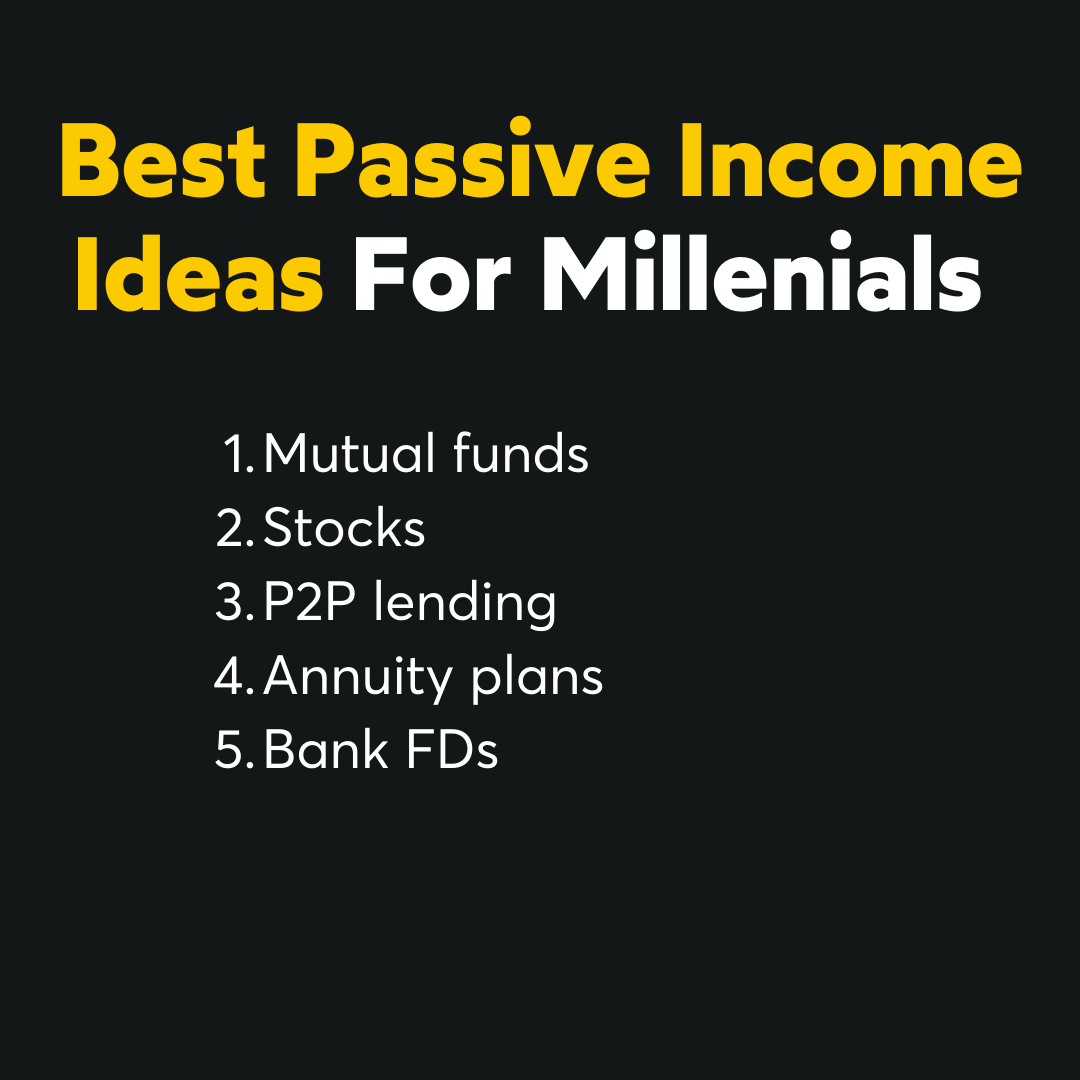 Best Passive Income Ideas For Millenials

1. Mutual funds
2. Stocks
3. P2P lending
4. Annuity plans
5. Bank FDs